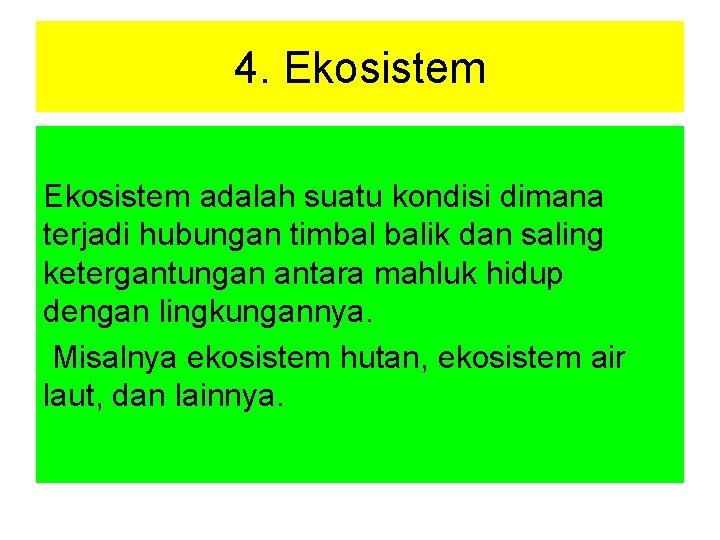 4. Ekosistem

Ekosistem adalah suatu kondisi dimana terjadi hubungan timbal balik dan saling ketergantungan antara mahluk hidup dengan lingkungannya.

Misalnya ekosistem hutan, ekosistem air laut, dan lainnya.